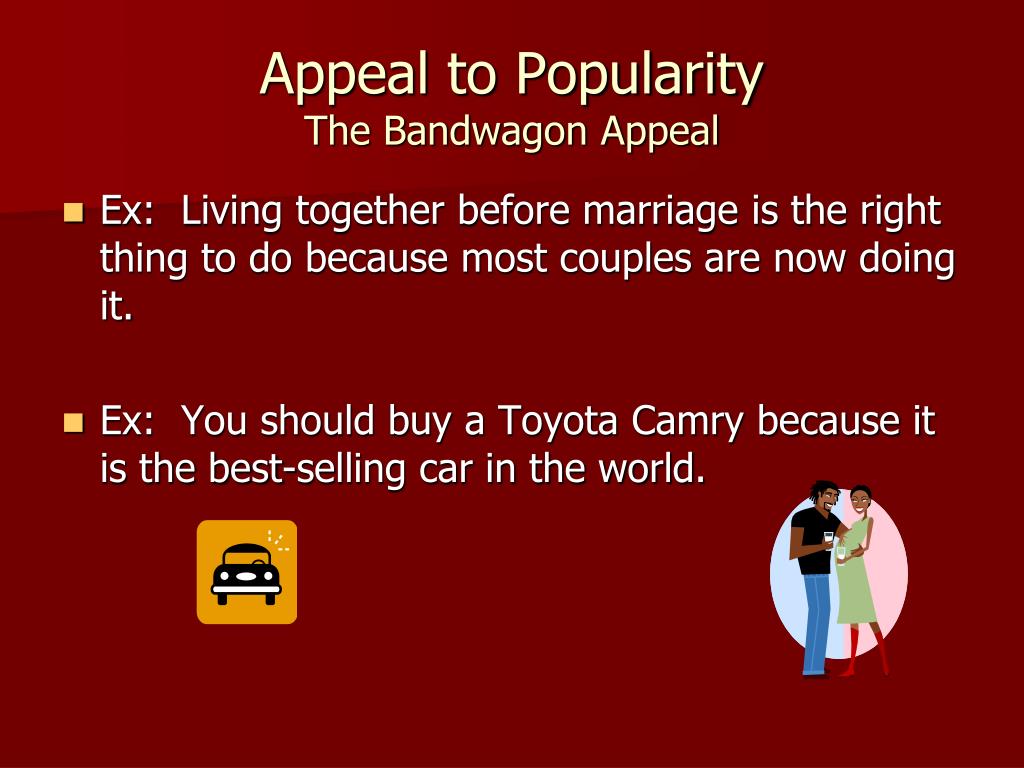 Appeal to Popularity
The Bandwagon Appeal

Ex: Living together before marriage is the right thing to do because most couples are now doing it.

Ex: You should buy a Toyota Camry because it is the best-selling car in the world.